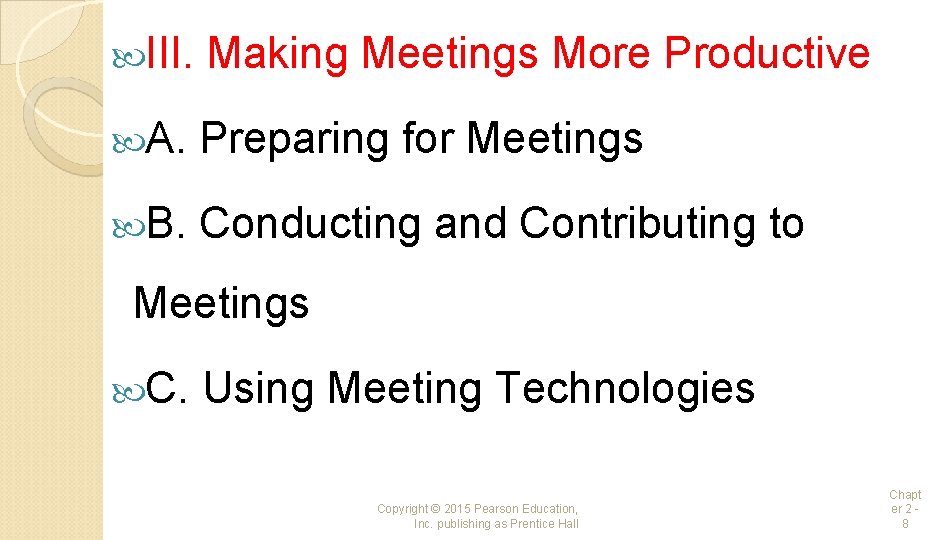 III. Making Meetings More Productive

A. Preparing for Meetings

B. Conducting and Contributing to Meetings

C. Using Meeting Technologies

Copyright © 2015 Pearson Education, Inc. publishing as Prentice Hall

Chapter 2 - 8